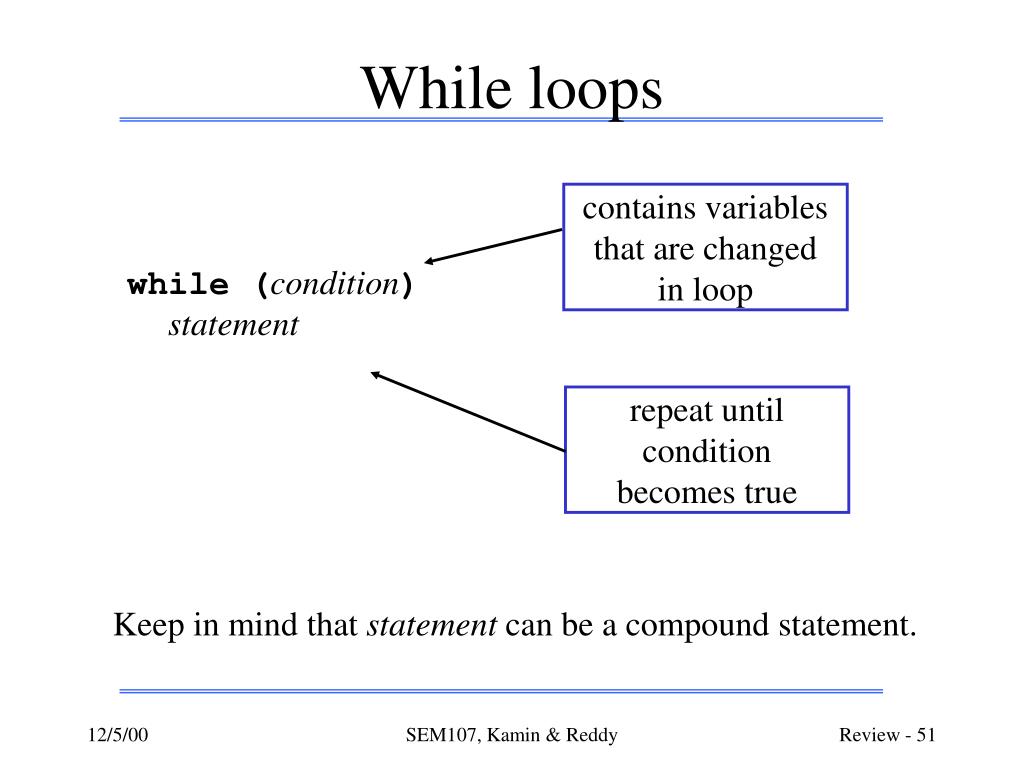 While loops

while (condition)
statement

contains variables that are changed in loop

repeat until condition becomes true

Keep in mind that statement can be a compound statement.

12/5/00

SEM107, Kamin & Reddy

Review - 51